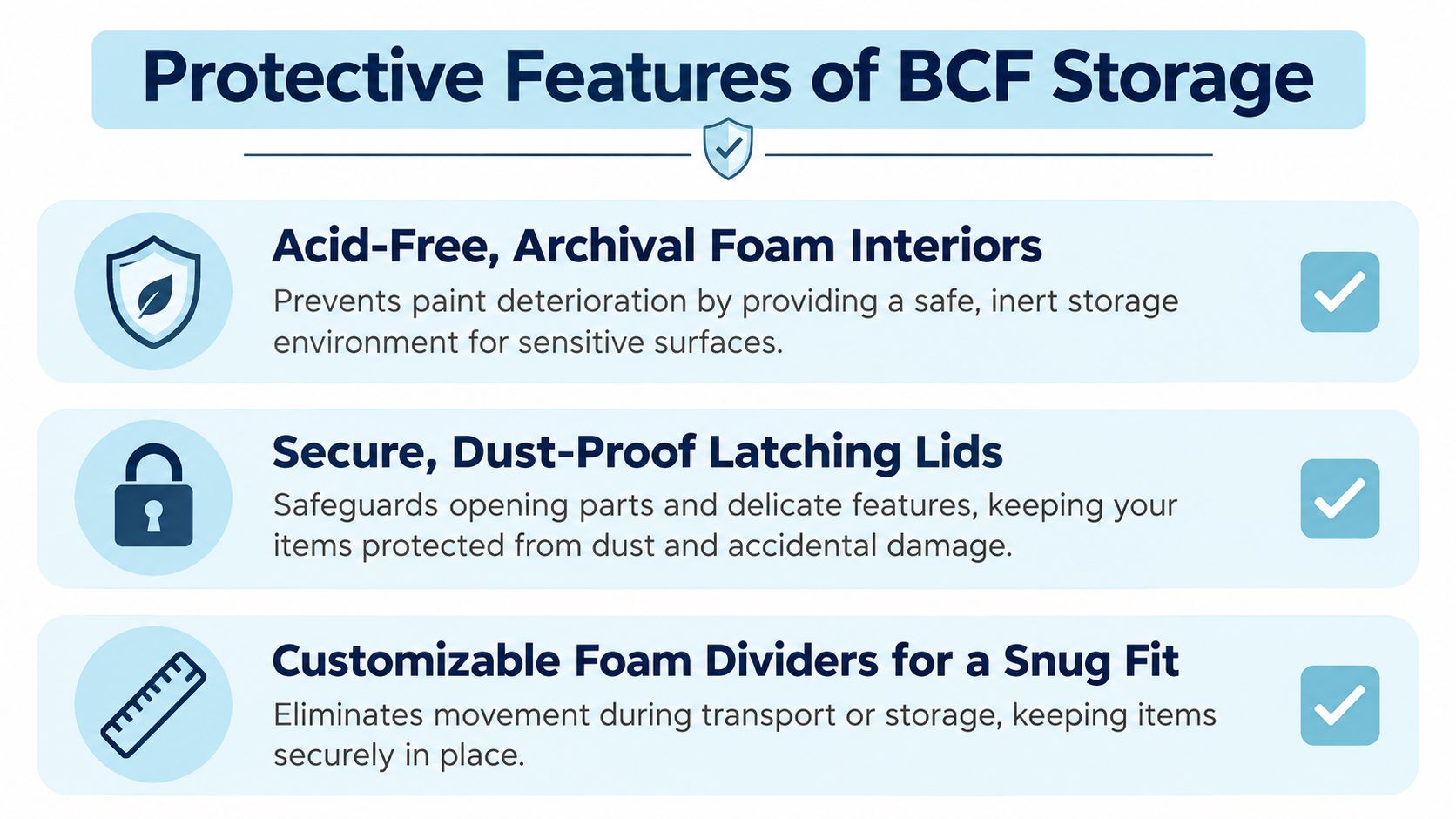 Protective Features of BCF Storage

Acid-Free, Archival Foam Interiors

Prevents paint deterioration by providing a safe, inert storage environment for sensitive surfaces.

Secure, Dust-Proof Latching Lids

Safeguards opening parts and delicate features, keeping your items protected from dust and accidental damage.

Customizable Foam Dividers for a Snug Fit

Eliminates movement during transport or storage, keeping items securely in place.